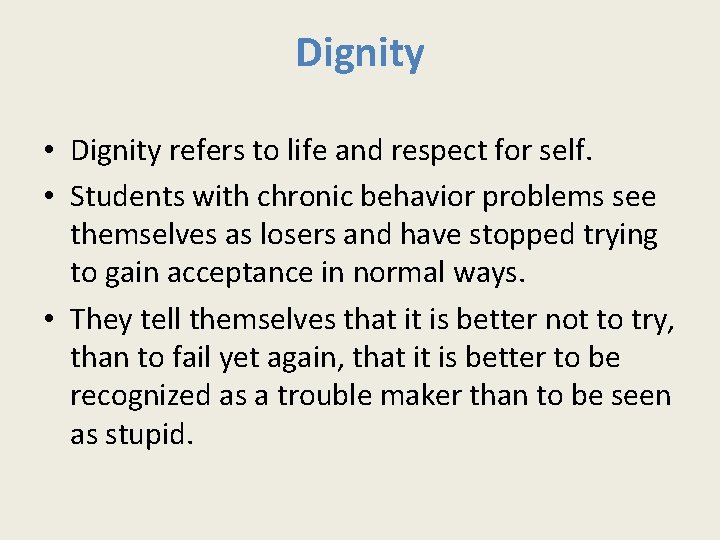 Dignity

• Dignity refers to life and respect for self.

• Students with chronic behavior problems see themselves as losers and have stopped trying to gain acceptance in normal ways.

• They tell themselves that it is better not to try, than to fail yet again, that it is better to be recognized as a trouble maker than to be seen as stupid.